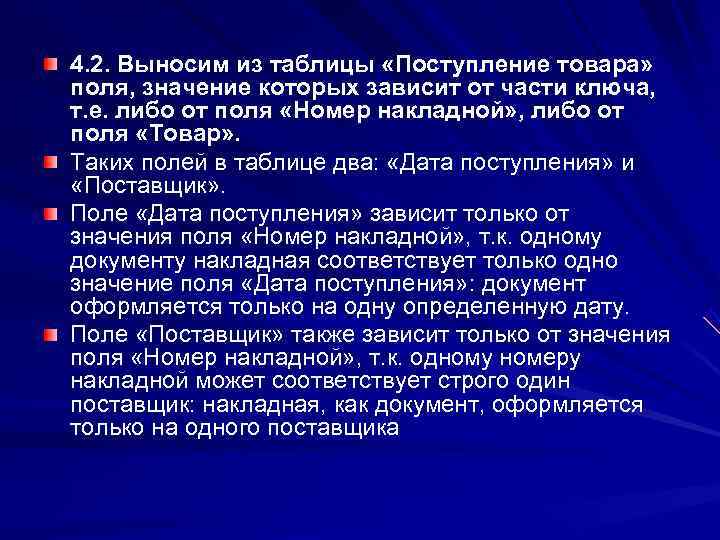 4.2. Выносим из таблицы «Поступление товара» поля, значение которых зависит от части ключа, т.е. либо от поля «Номер накладной», либо от поля «Товар».

Таких полей в таблице два: «Дата поступления» и «Поставщик».

Поле «Дата поступления» зависит только от значения поля «Номер накладной», т.к. одному документу накладная соответствует только одно значение поля «Дата поступления»: документ оформляется только на одну определенную дату.

Поле «Поставщик» также зависит только от значения поля «Номер накладной», т.к. одному номеру накладной может соответствует строго один поставщик: накладная, как документ, оформляется только на одного поставщика